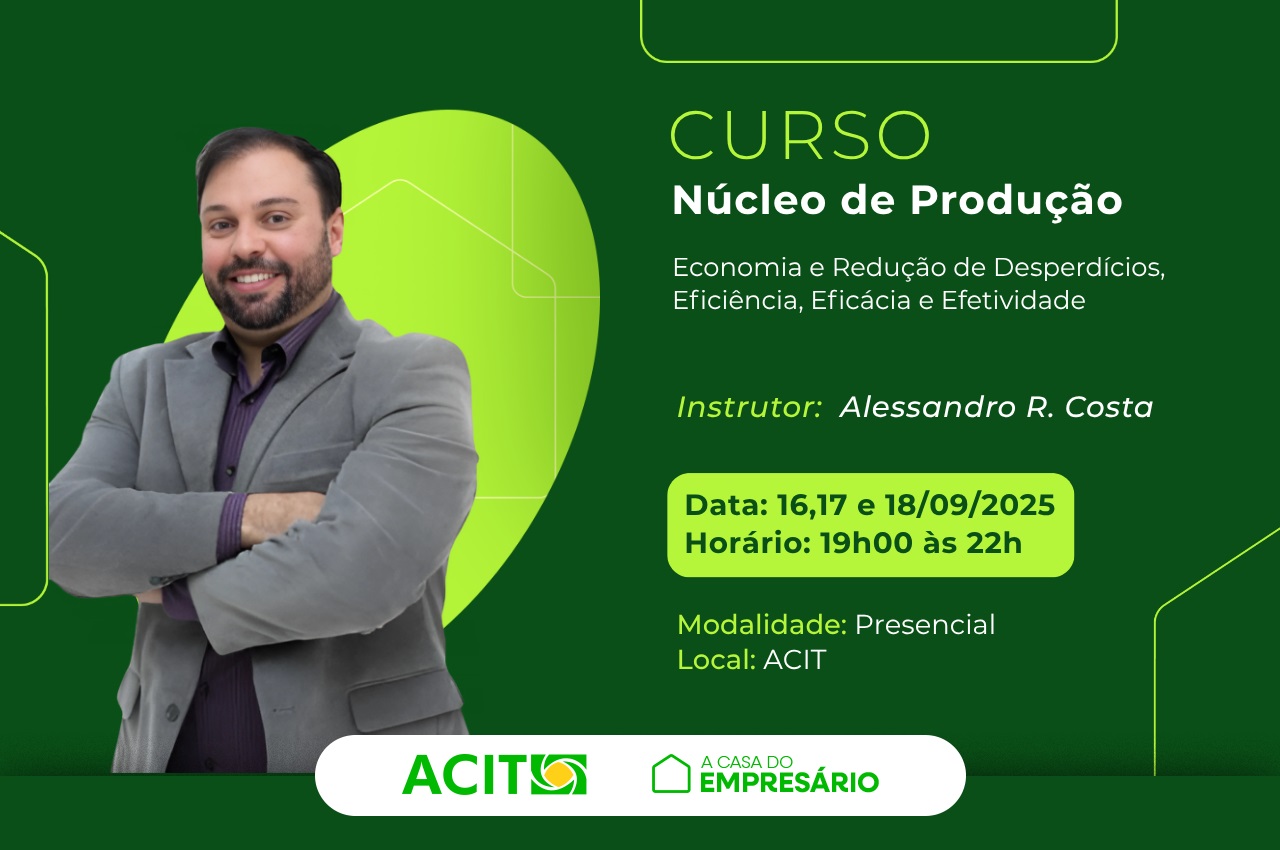 CURSO
Núcleo de Produção

Economia e Redução de Desperdícios, Eficiência, Eficácia e Efetividade

Instrutor: Alessandro R. Costa

Data: 16,17 e 18/09/2025
Horário: 19h00 às 22h

Modalidade: Presencial
Local: ACIT

ACIT

A CASA DO EMPRESÁRIO